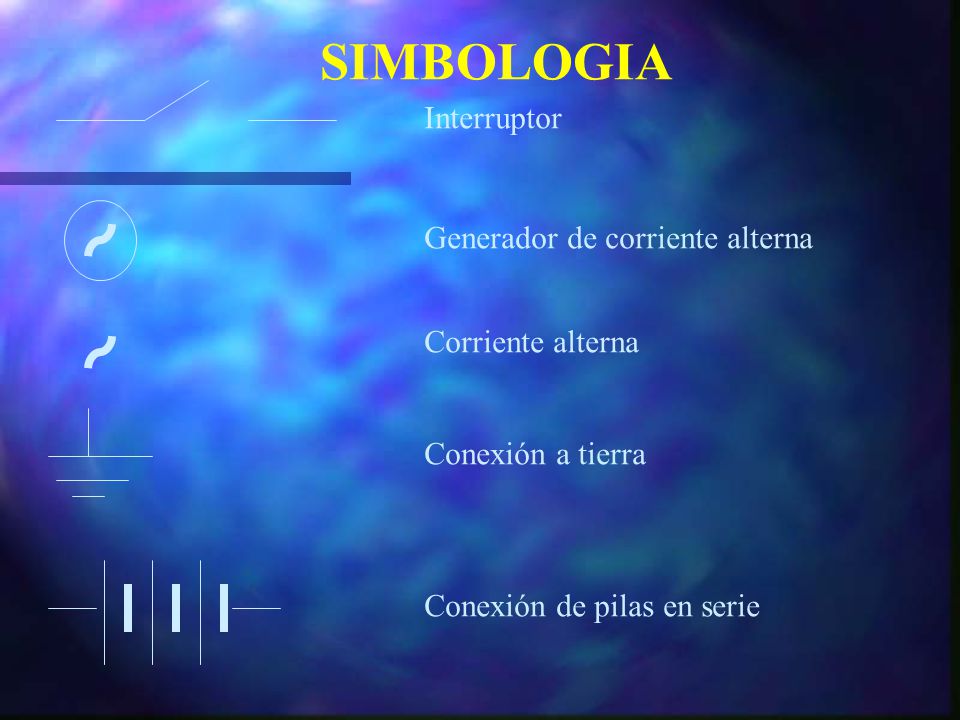 SIMBOLOGIA

Interruptor

Generador de corriente alterna

Corriente alterna

Conexión a tierra

Conexión de pilas en serie